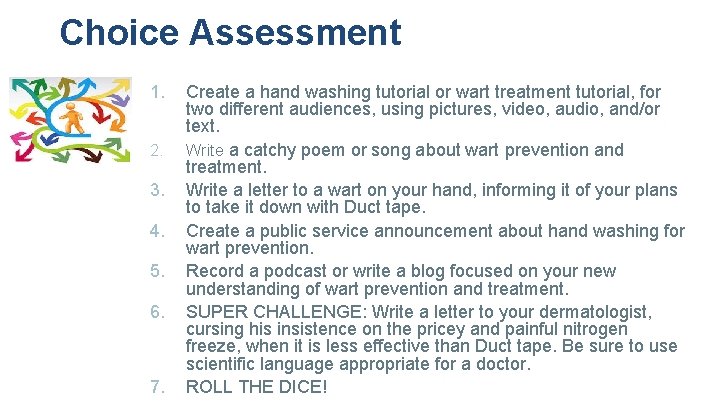 Choice Assessment

1. Create a hand washing tutorial or wart treatment tutorial, for two different audiences, using pictures, video, audio, and/or text.
2. Write a catchy poem or song about wart prevention and treatment.
3. Write a letter to a wart on your hand, informing it of your plans to take it down with Duct tape.
4. Create a public service announcement about hand washing for wart prevention.
5. Record a podcast or write a blog focused on your new understanding of wart prevention and treatment.
6. SUPER CHALLENGE: Write a letter to your dermatologist, cursing his insistence on the pricey and painful nitrogen freeze, when it is less effective than Duct tape. Be sure to use scientific language appropriate for a doctor.
7. ROLL THE DICE!